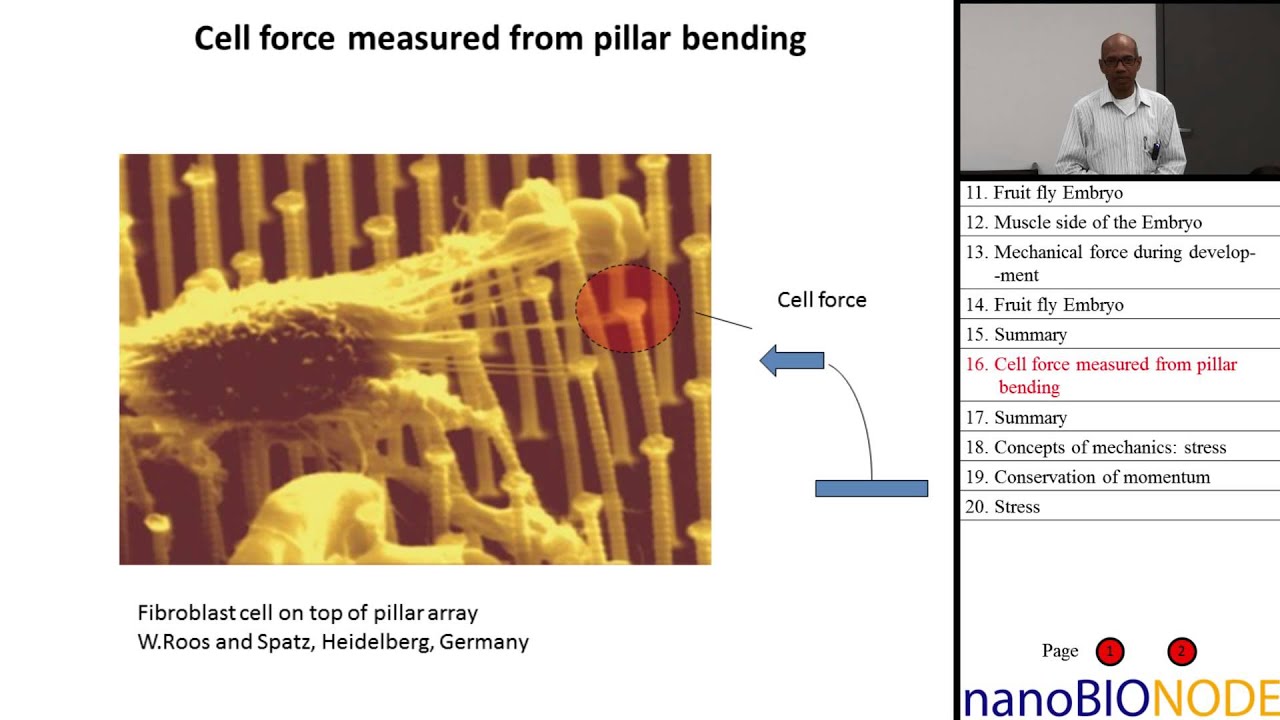 Cell force measured from pillar bending

Cell force

Fibroblast cell on top of pillar array
W.Roos and Spatz, Heidelberg, Germany

11. Fruit fly Embryo
12. Muscle side of the Embryo
13. Mechanical force during development
14. Fruit fly Embryo
15. Summary
16. Cell force measured from pillar bending
17. Summary
18. Concepts of mechanics: stress
19. Conservation of momentum
20. Stress

Page 1 2

nanoBIONODE